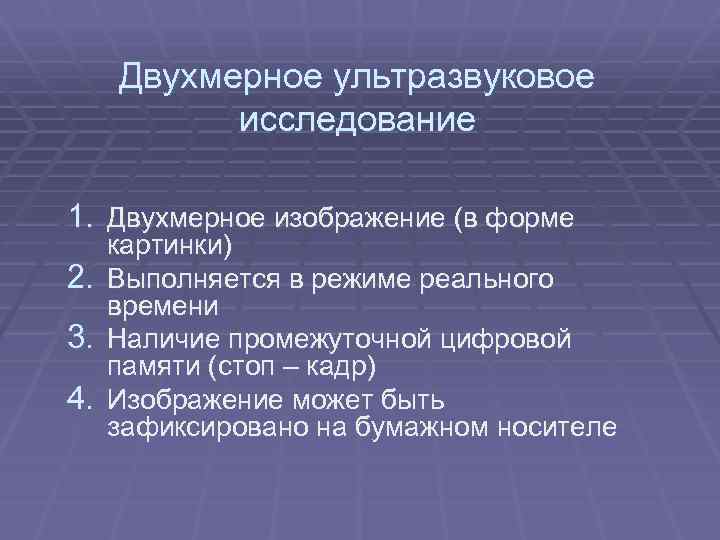 Двухмерное ультразвуковое исследование

1. Двухмерное изображение (в форме картинки)
2. Выполняется в режиме реального времени
3. Наличие промежуточной цифровой памяти (стоп – кадр)
4. Изображение может быть зафиксировано на бумажном носителе